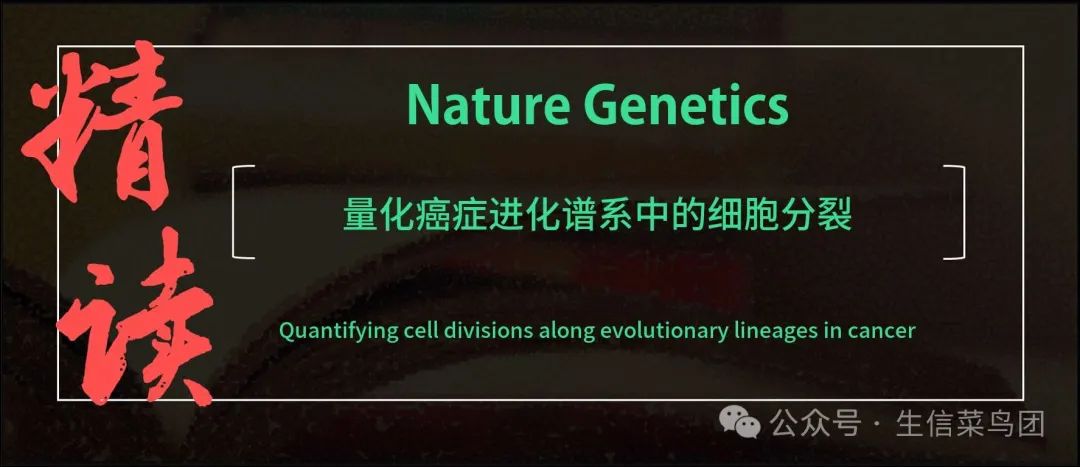 精读

Nature Genetics

量化癌症进化谱系中的细胞分裂

Quantifying cell divisions along evolutionary lineages in cancer

公众号 · 生信菜鸟团